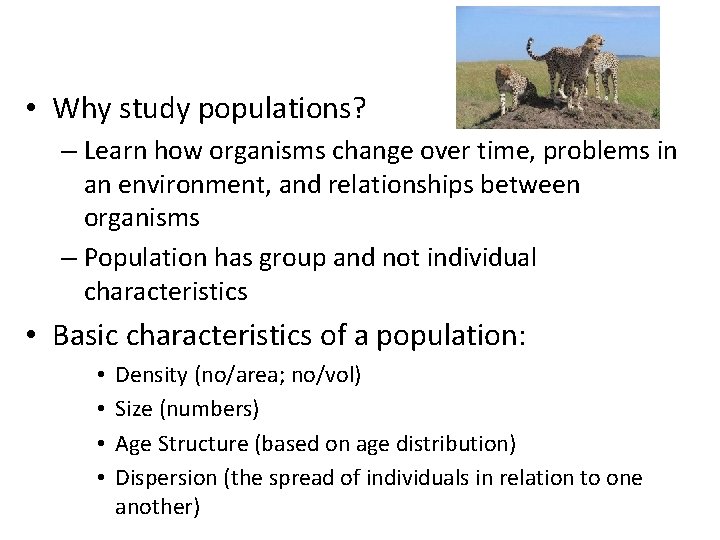 • Why study populations?

– Learn how organisms change over time, problems in an environment, and relationships between organisms

– Population has group and not individual characteristics

• Basic characteristics of a population:

• Density (no/area; no/vol)

• Size (numbers)

• Age Structure (based on age distribution)

• Dispersion (the spread of individuals in relation to one another)